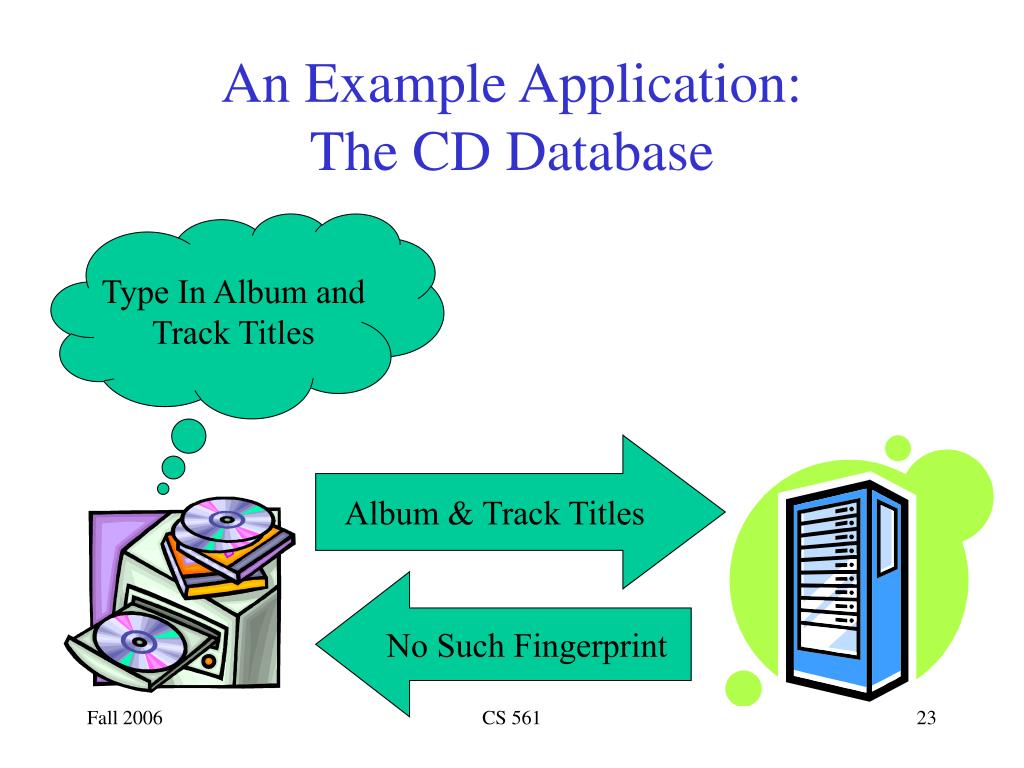 An Example Application:
The CD Database

Type In Album and Track Titles

Album & Track Titles

No Such Fingerprint

Fall 2006

CS 561

23